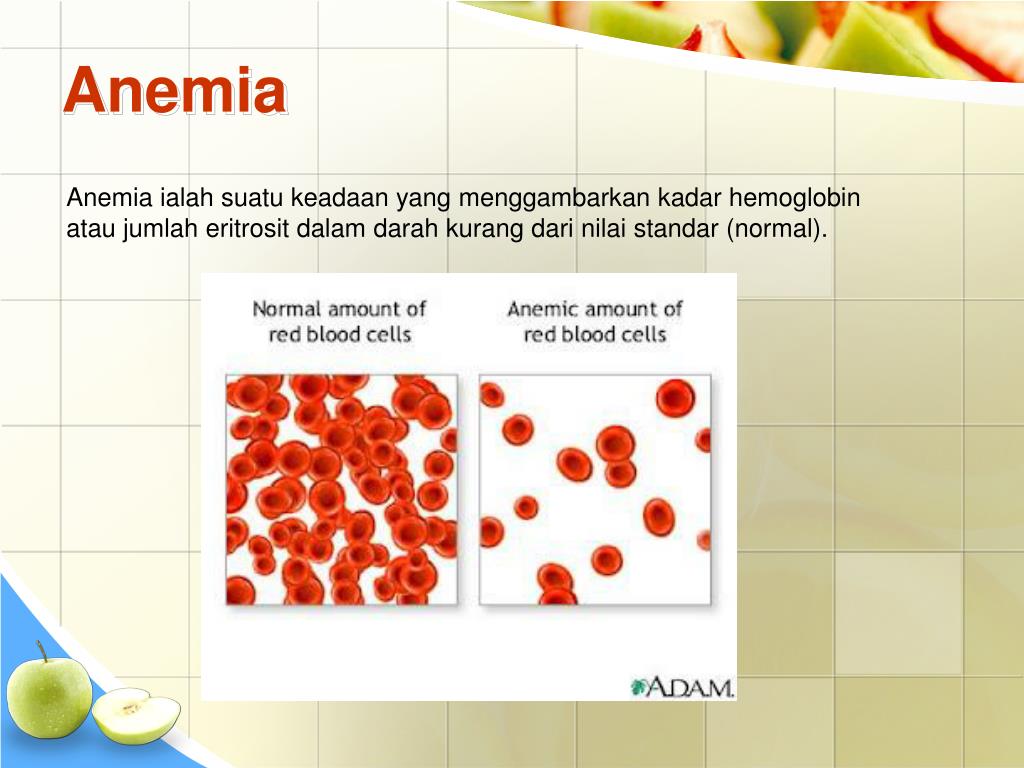 Anemia

Anemia ialah suatu keadaan yang menggambarkan kadar hemoglobin atau jumlah eritrosit dalam darah kurang dari nilai standar (normal).

Normal amount of red blood cells

Anemic amount of red blood cells

A.D.A.M.